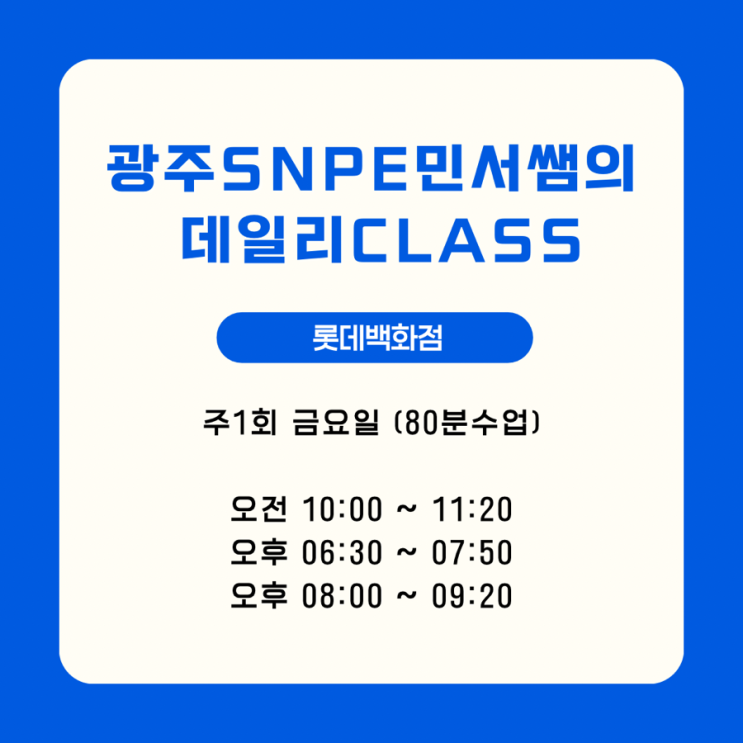 광주SNPE민서쌤의
데일리CLASS

롯데백화점

주1회 금요일 (80분수업)

오전 10:00 ~ 11:20
오후 06:30 ~ 07:50
오후 08:00 ~ 09:20